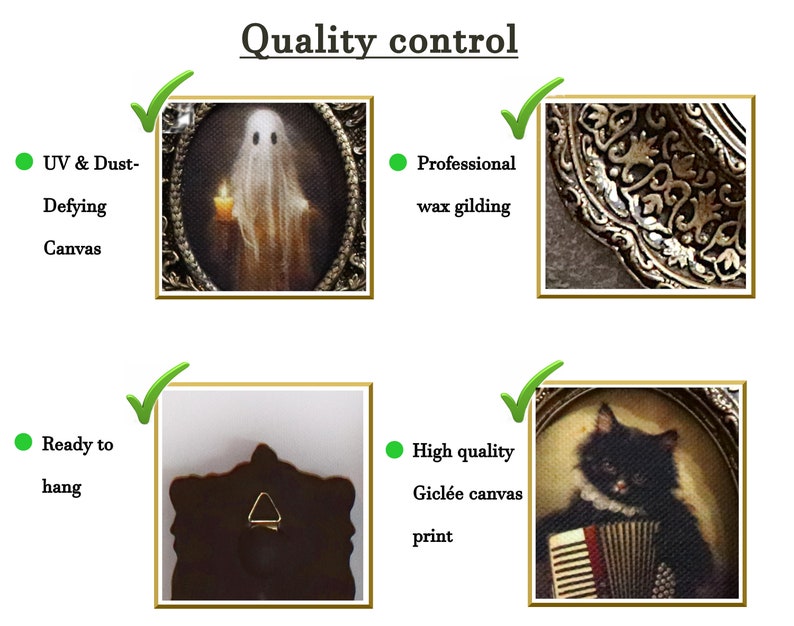 Quality control

UV & Dust-Defying Canvas

Professional wax gilding

Ready to hang

High quality Giclée canvas print